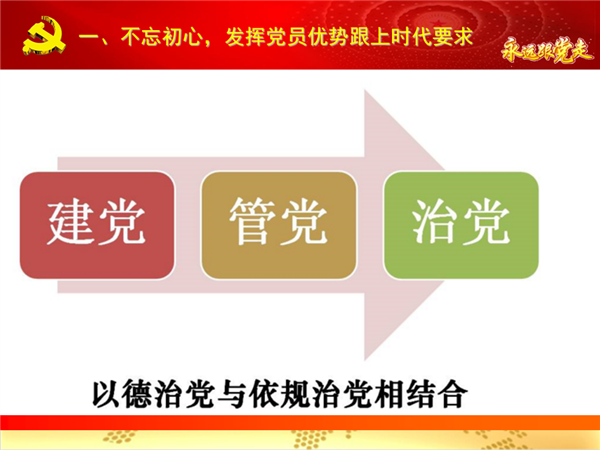 一、不忘初心，发挥党员优势跟上时代要求

永远跟党走

建党

管党

治党

以德治党与依规治党相结合